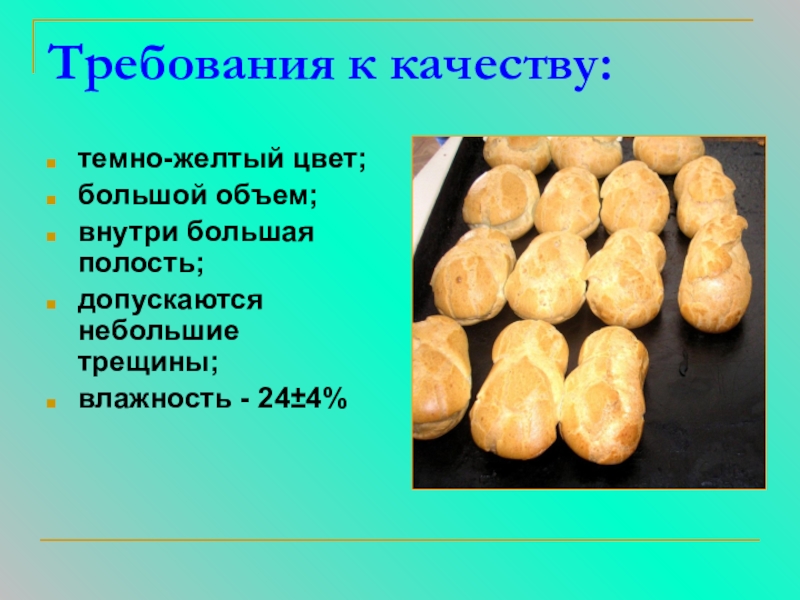 Требования к качеству:

темно-желтый цвет;

большой объем;

внутри большая полость;

допускаются небольшие трещины;

влажность - 24±4%